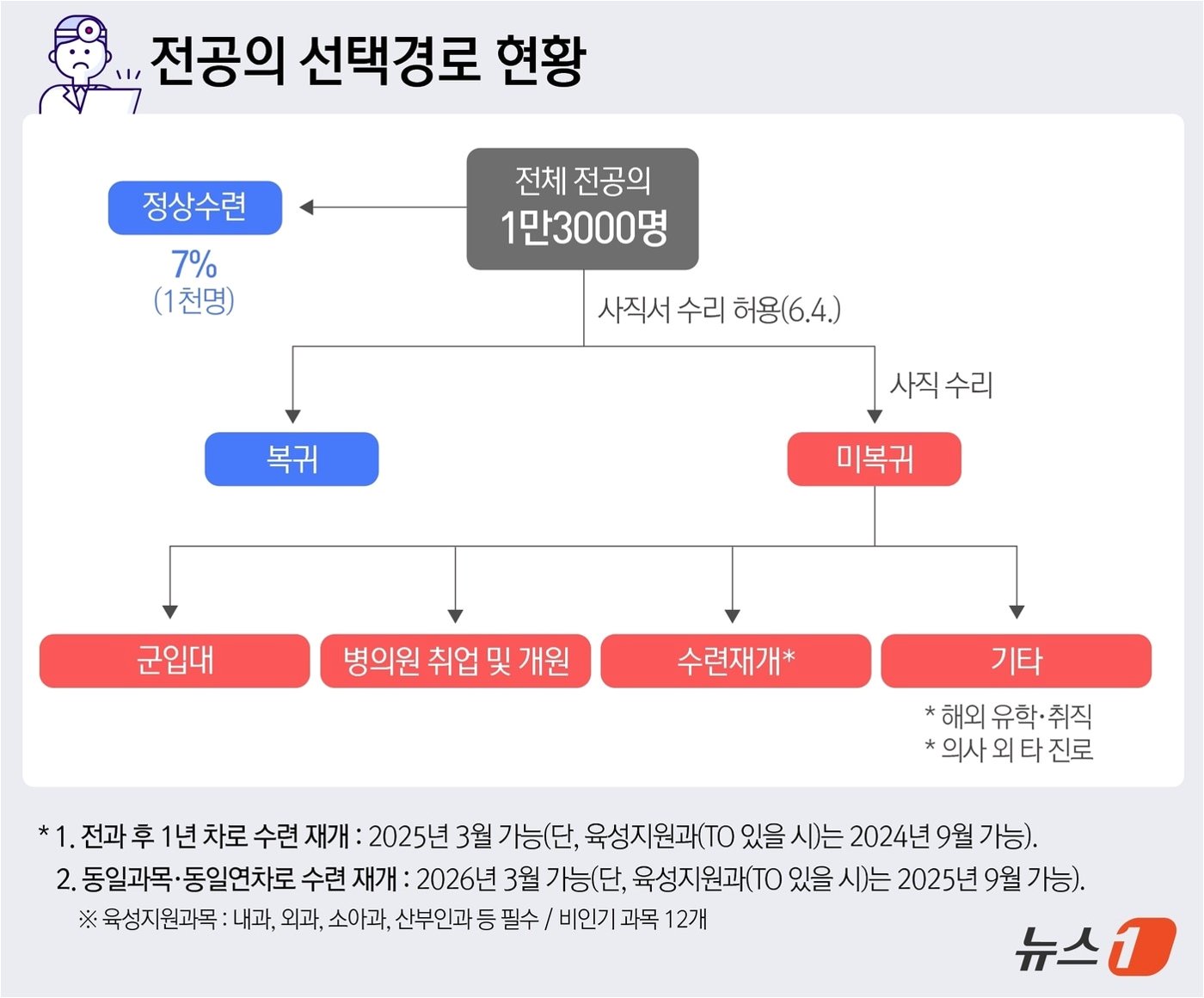 전공의 선택경로 현황

전체 전공의
1만3000명

정상수련
7%
(1천명)

사직서 수리 허용(6.4.)

사직 수리

복귀

미복귀

군입대

병의원 취업 및 개원

수련재개*

기타

* 해외 유학·취직
* 의사 외 타 진로

* 1. 전과 후 1년 차로 수련 재개 : 2025년 3월 가능(단, 육성지원과(TO 있을 시)는 2024년 9월 가능).
2. 동일과목·동일연차로 수련 재개 : 2026년 3월 가능(단, 육성지원과(TO 있을 시)는 2025년 9월 가능).
※ 육성지원과목 : 내과, 외과, 소아과, 산부인과 등 필수 / 비인기 과목 12개

뉴스1